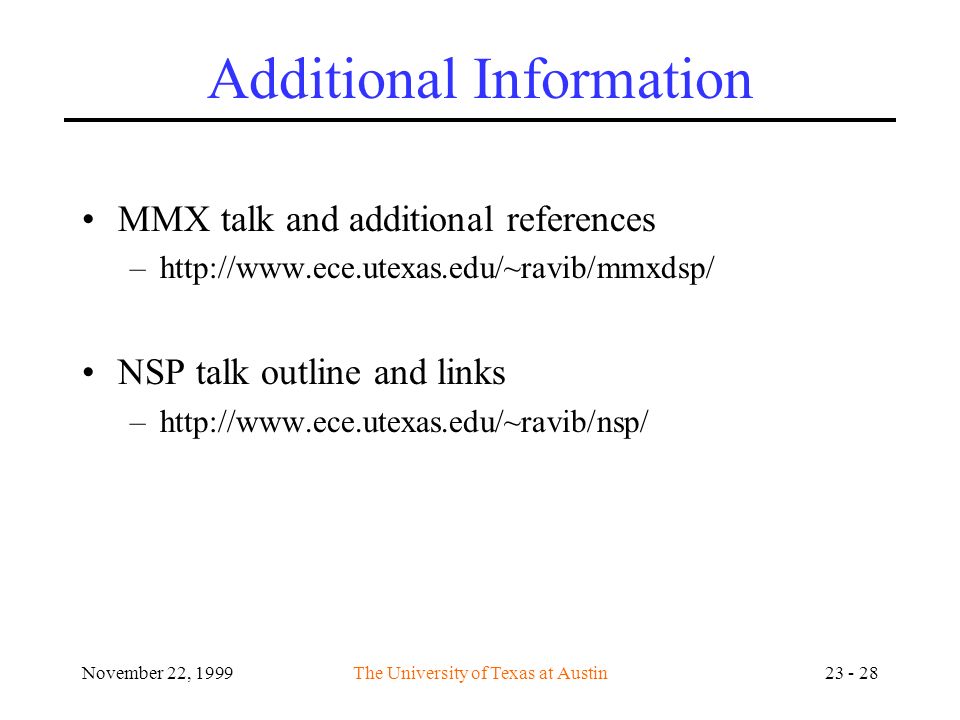 Additional Information

• MMX talk and additional references
– http://www.ece.utexas.edu/~ravib/mmxdsp/

• NSP talk outline and links
– http://www.ece.utexas.edu/~ravib/nsp/

November 22, 1999

The University of Texas at Austin

23 - 28